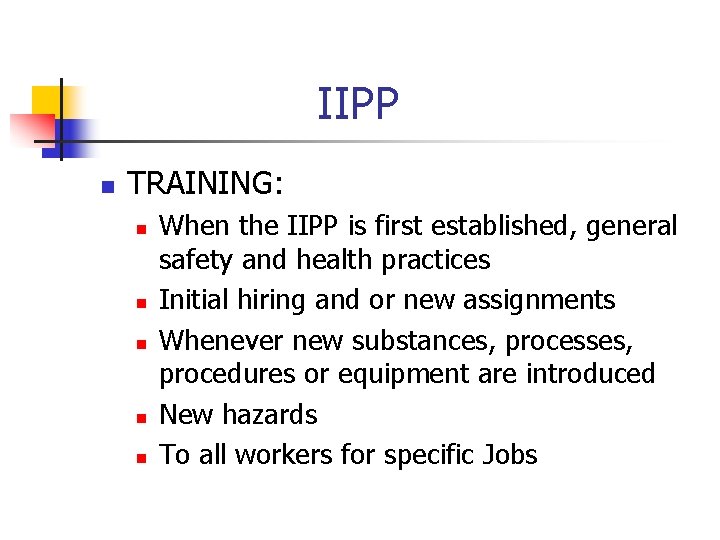 IIPP

- TRAINING:
  - When the IIPP is first established, general safety and health practices
  - Initial hiring and or new assignments
  - Whenever new substances, processes, procedures or equipment are introduced
  - New hazards
  - To all workers for specific Jobs